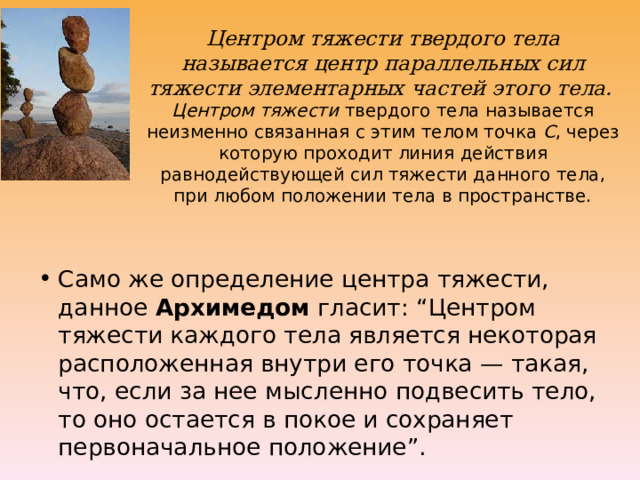 Центром тяжести твердого тела называется центр параллельных сил тяжести элементарных частей этого тела.
Центром тяжести твердого тела называется неизменно связанная с этим телом точка C, через которую проходит линия действия равнодействующей сил тяжести данного тела, при любом положении тела в пространстве.

• Само же определение центра тяжести, данное Архимедом гласит: “Центром тяжести каждого тела является некоторая расположенная внутри его точка — такая, что, если за нее мысленно подвесить тело, то оно остается в покое и сохраняет первоначальное положение”.